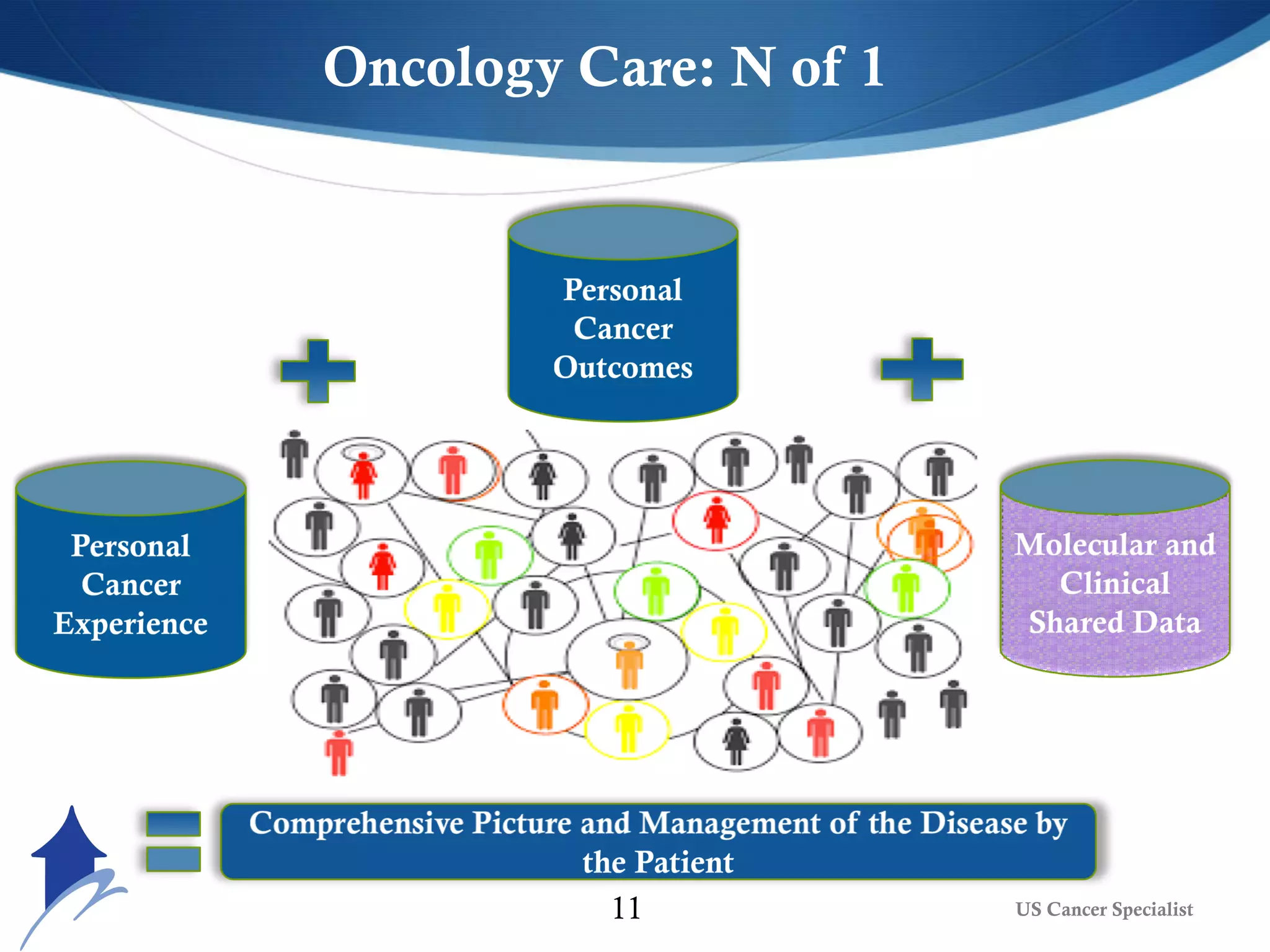 Oncology Care: N of 1

Personal Cancer Outcomes

Personal Cancer Experience

Molecular and Clinical Shared Data

Comprehensive Picture and Management of the Disease by the Patient

11

US Cancer Specialist